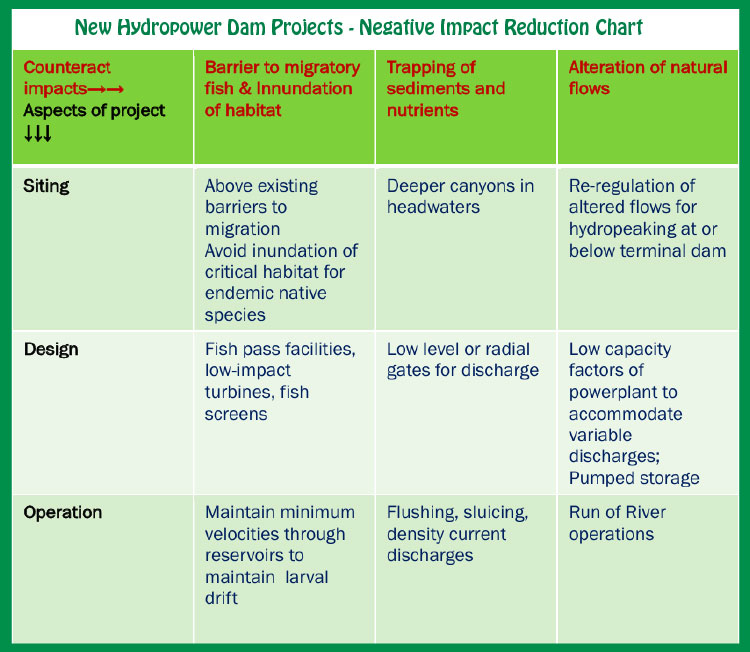 New Hydropower Dam Projects - Negative Impact Reduction Chart

| Counteract impacts→→ Aspects of project ↓↓↓ | Barrier to migratory fish & Innundation of habitat | Trapping of sediments and nutrients | Alteration of natural flows |
|---|---|---|---|
| Siting | Above existing barriers to migration Avoid inundation of critical habitat for endemic native species | Deeper canyons in headwaters | Re-regulation of altered flows for hydropeaking at or below terminal dam |
| Design | Fish pass facilities, low-impact turbines, fish screens | Low level or radial gates for discharge | Low capacity factors of powerplant to accommodate variable discharges; Pumped storage |
| Operation | Maintain minimum velocities through reservoirs to maintain larval drift | Flushing, sluicing, density current discharges | Run of River operations |